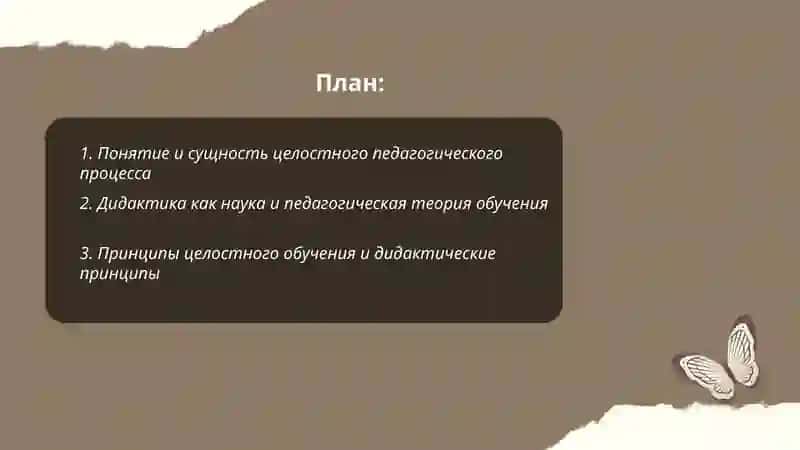 План:

1. Понятие и сущность целостного педагогического процесса

2. Дидактика как наука и педагогическая теория обучения

3. Принципы целостного обучения и дидактические принципы